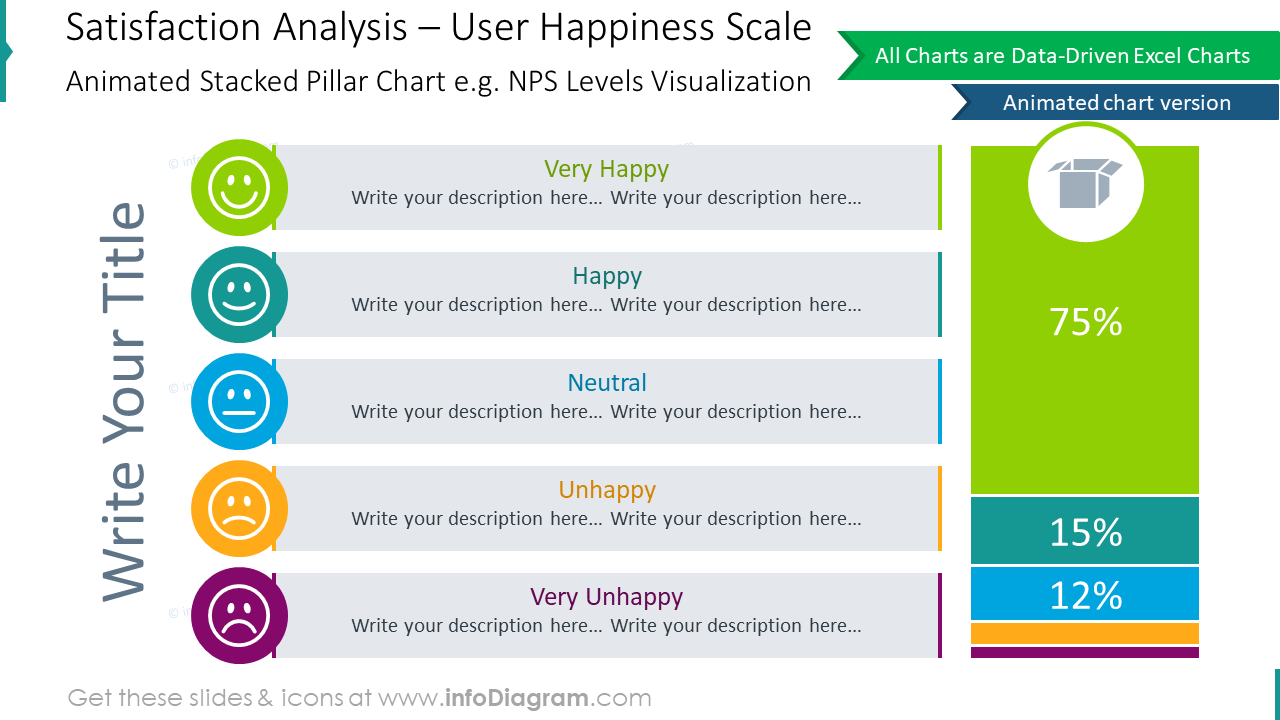 Satisfaction Analysis – User Happiness Scale

Animated Stacked Pillar Chart e.g. NPS Levels Visualization

All Charts are Data-Driven Excel Charts

Animated chart version

Write Your Title

Very Happy
Write your description here… Write your description here…

Happy
Write your description here… Write your description here…

Neutral
Write your description here… Write your description here…

Unhappy
Write your description here… Write your description here…

Very Unhappy
Write your description here… Write your description here…

75%

15%

12%

Get these slides & icons at www.infoDiagram.com